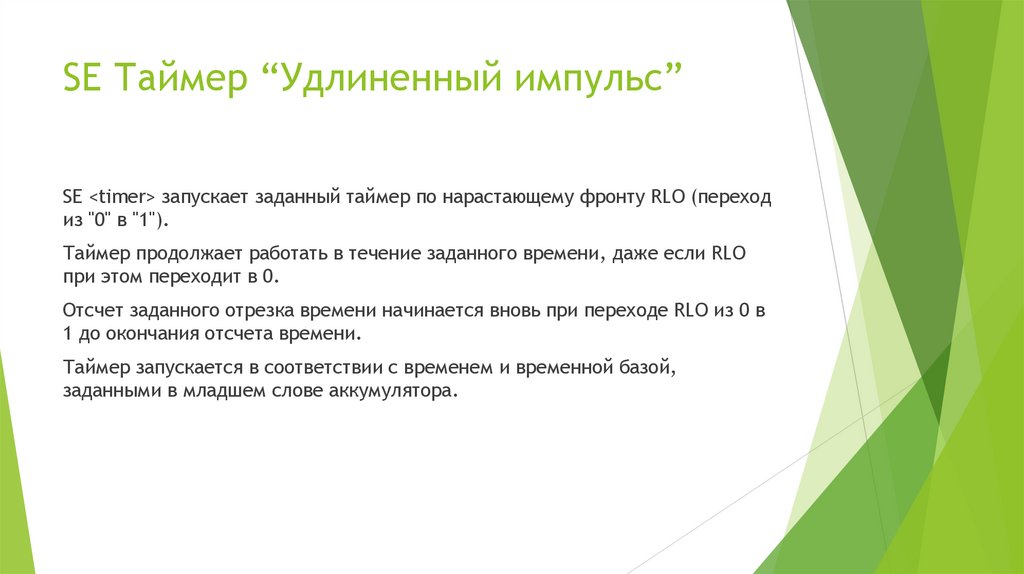 SE Таймер “Удлиненный импульс”

SE <timer> запускает заданный таймер по нарастающему фронту RLO (переход из "0" в "1").

Таймер продолжает работать в течение заданного времени, даже если RLO при этом переходит в 0.

Отсчет заданного отрезка времени начинается вновь при переходе RLO из 0 в 1 до окончания отсчета времени.

Таймер запускается в соответствии с временем и временной базой, заданными в младшем слове аккумулятора.